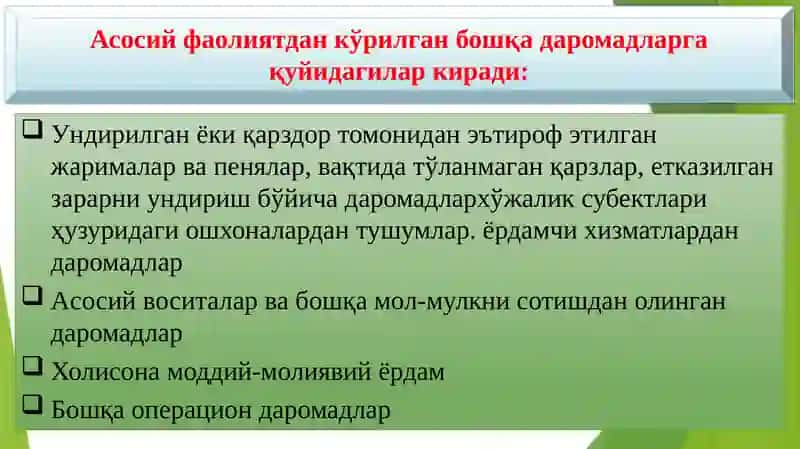 Асосий фаолиятдан кўрилган бошқа даромадларга қуйидагилар киради:

❑ Ундирилган ёки қарздор томонидан эътироф этилган жарималар ва пенялар, вақтида тўланмаган қарзлар, етказилган зарарни ундириш бўйича даромадлархўжалик субектлари ҳузуридаги ошхоналардан тушумлар. ёрдамчи хизматлардан даромадлар

❑ Асосий воситалар ва бошқа мол-мулкни сотишдан олинган даромадлар

❑ Холисона моддий-молиявий ёрдам

❑ Бошқа операцион даромадлар